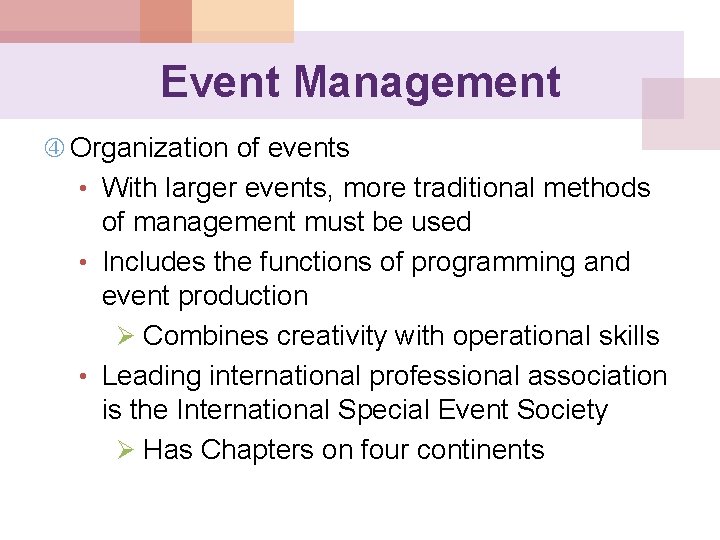 Event Management

④ Organization of events

• With larger events, more traditional methods of management must be used

• Includes the functions of programming and event production

➢ Combines creativity with operational skills

• Leading international professional association is the International Special Event Society

➢ Has Chapters on four continents